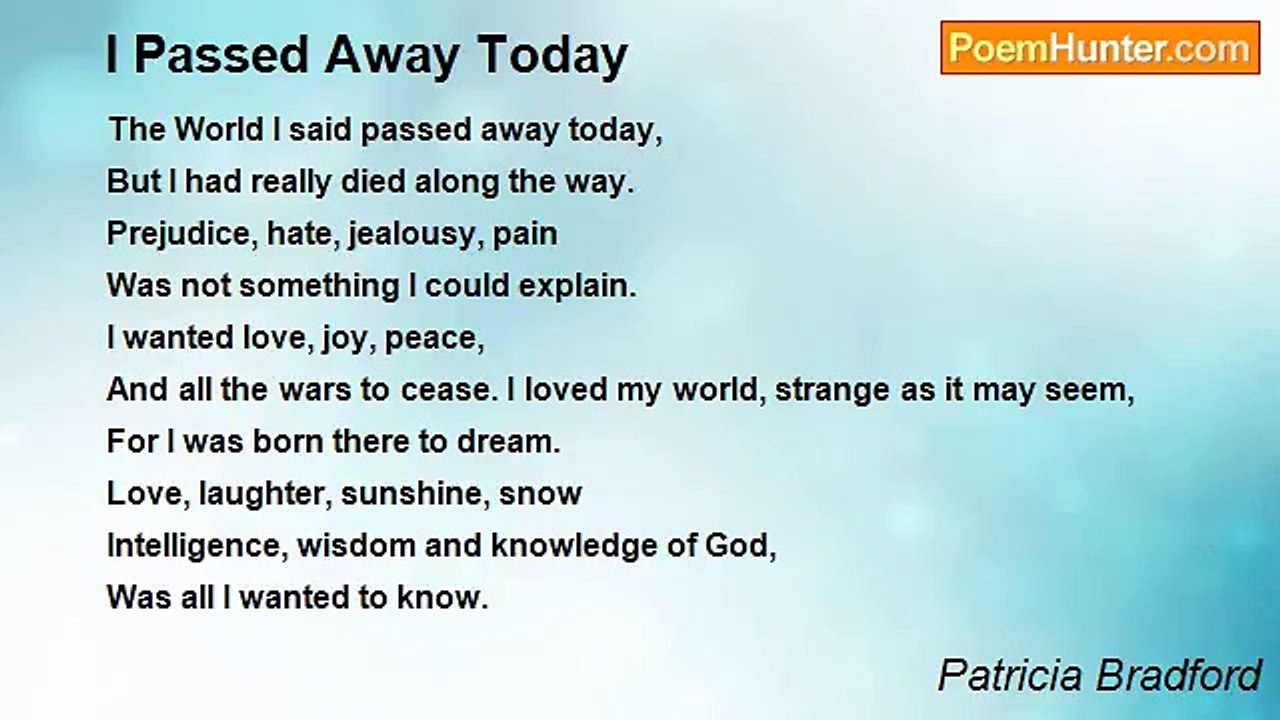 I Passed Away Today

PoemHunter.com

The World I said passed away today,
But I had really died along the way.
Prejudice, hate, jealousy, pain
Was not something I could explain.
I wanted love, joy, peace,
And all the wars to cease. I loved my world, strange as it may seem,
For I was born there to dream.
Love, laughter, sunshine, snow
Intelligence, wisdom and knowledge of God,
Was all I wanted to know.

Patricia Bradford